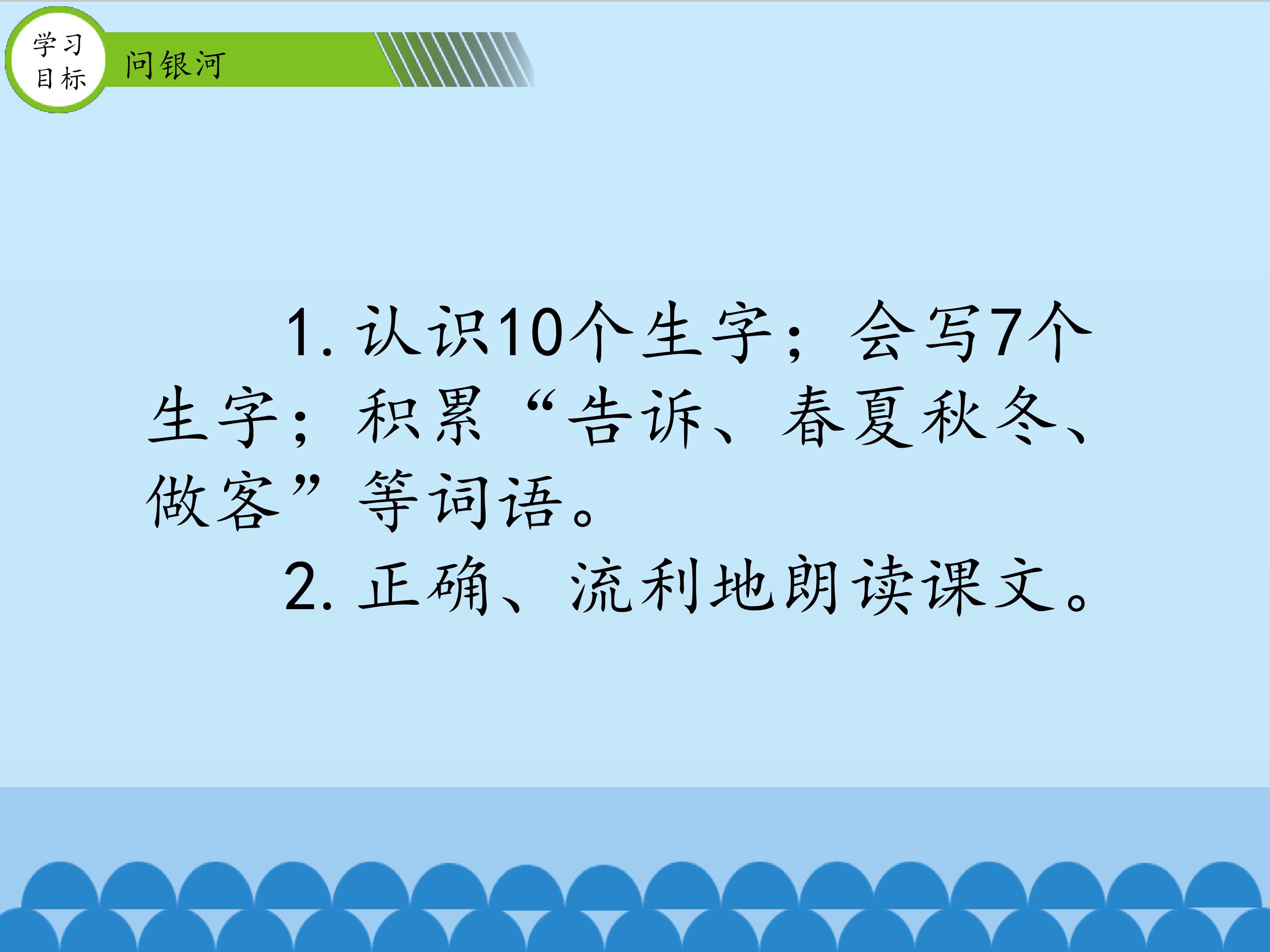 学习目标

问银河

1. 认识10个生字；会写7个生字；积累“告诉、春夏秋冬、做客”等词语。

2. 正确、流利地朗读课文。